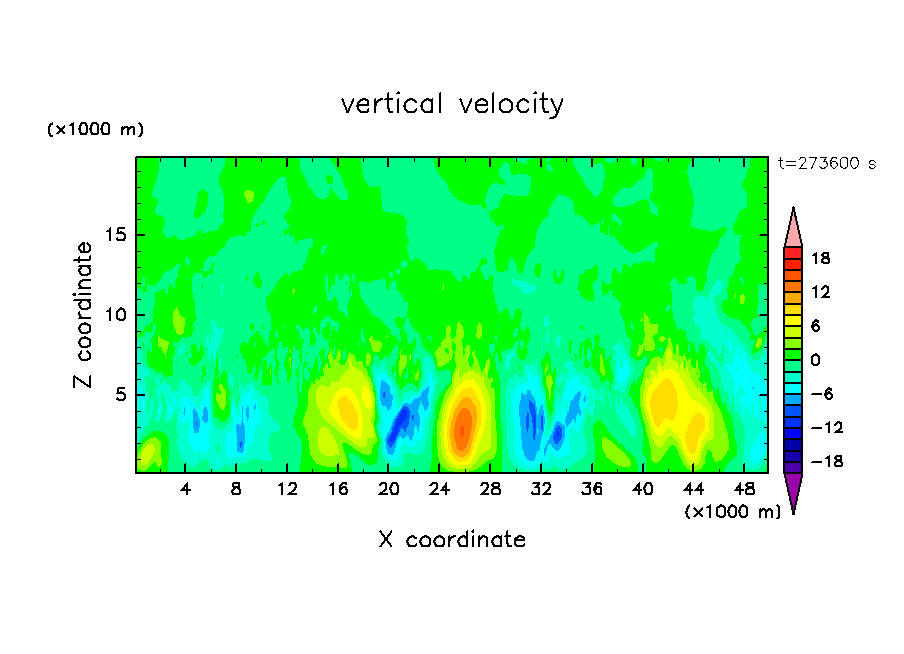 vertical velocity

(×1000 m)

t=273600 s

Z coordinate

15
10
5

4 8 12 16 20 24 28 32 36 40 44 48

(×1000 m)

X coordinate

18
12
6
0
−6
−12
−18